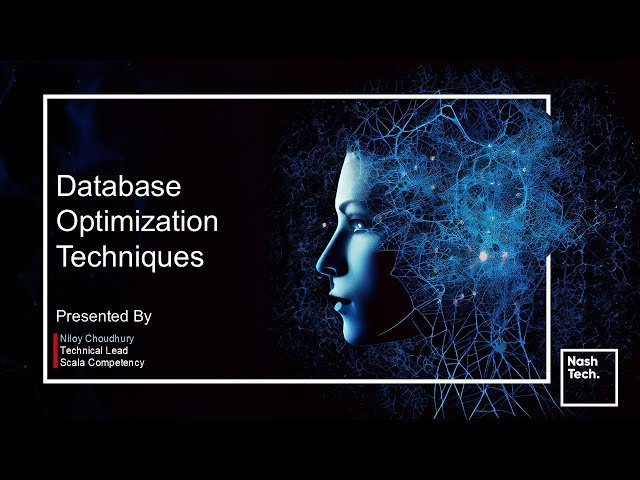 Database Optimization Techniques

Presented By

Niloy Choudhury
Technical Lead
Scala Competency

Nash Tech.